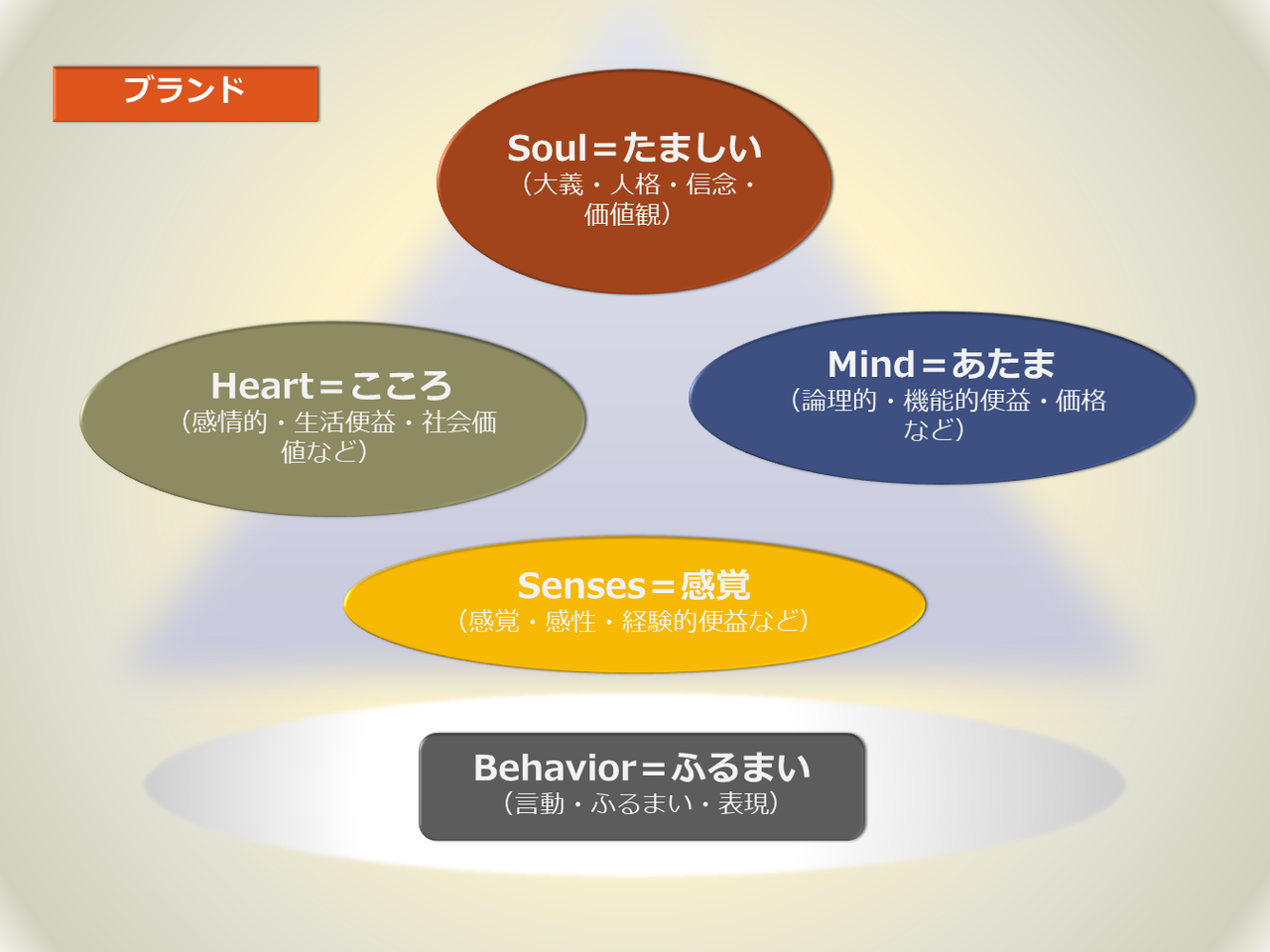 ブランド

Soul＝たましい
（大義・人格・信念・価値観）

Heart＝こころ
（感情的・生活便益・社会価値など）

Mind＝あたま
（論理的・機能的便益・価格など）

Senses＝感覚
（感覚・感性・経験的便益など）

Behavior＝ふるまい
（言動・ふるまい・表現）